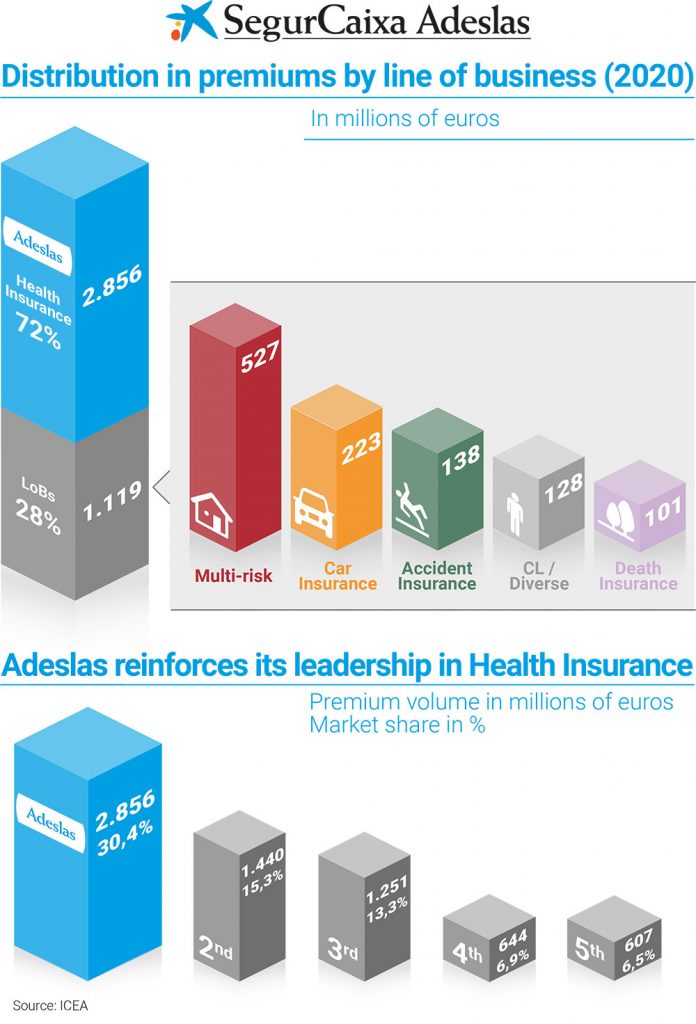 SegurCaixa Adeslas

Distribution in premiums by line of business (2020)

In millions of euros

Adeslas
Health Insurance
72%
2.856

LoBs
28%
1.119

527
Multi-risk

223
Car Insurance

138
Accident Insurance

128
CL / Diverse

101
Death Insurance

Adeslas reinforces its leadership in Health Insurance

Premium volume in millions of euros
Market share in %

Adeslas
2.856
30,4%

2nd
1.440
15,3%

3rd
1.251
13,3%

4th
644
6,9%

5th
607
6,5%

Source: ICEA